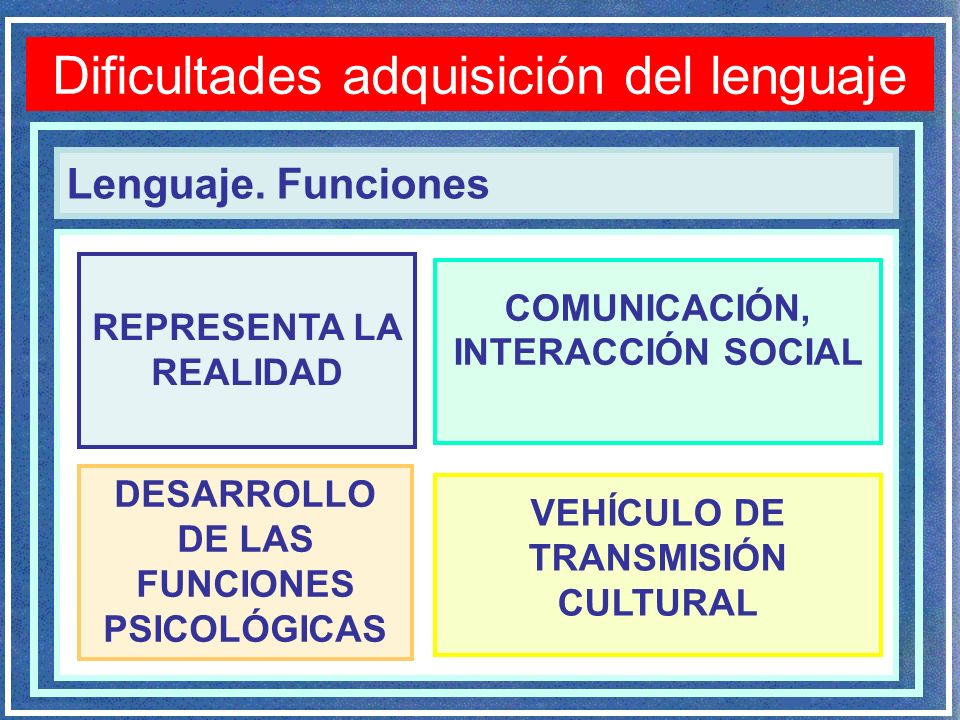 Dificultades adquisición del lenguaje

Lenguaje. Funciones

REPRESENTA LA REALIDAD

COMUNICACIÓN, INTERACCIÓN SOCIAL

DESARROLLO DE LAS FUNCIONES PSICOLÓGICAS

VEHÍCULO DE TRANSMISIÓN CULTURAL